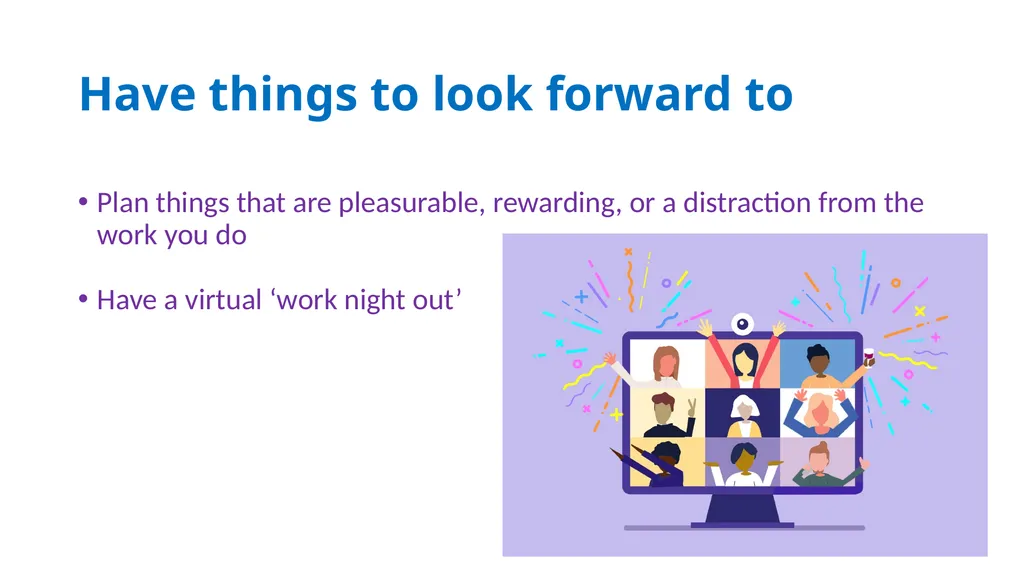 Have things to look forward to

• Plan things that are pleasurable, rewarding, or a distraction from the work you do

• Have a virtual ‘work night out’